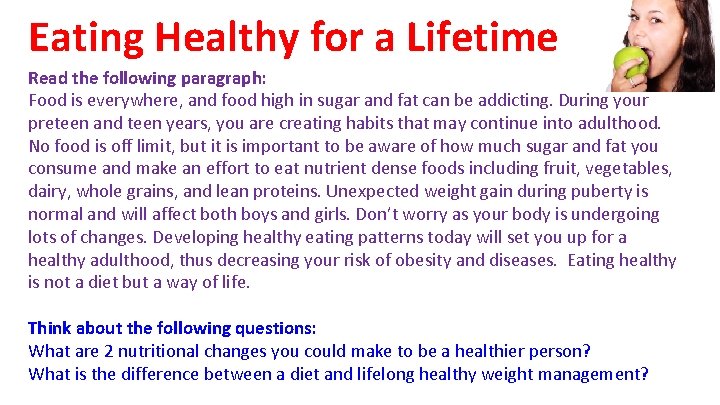 Eating Healthy for a Lifetime

Read the following paragraph:
Food is everywhere, and food high in sugar and fat can be addicting. During your preteen and teen years, you are creating habits that may continue into adulthood. No food is off limit, but it is important to be aware of how much sugar and fat you consume and make an effort to eat nutrient dense foods including fruit, vegetables, dairy, whole grains, and lean proteins. Unexpected weight gain during puberty is normal and will affect both boys and girls. Don't worry as your body is undergoing lots of changes. Developing healthy eating patterns today will set you up for a healthy adulthood, thus decreasing your risk of obesity and diseases. Eating healthy is not a diet but a way of life.

Think about the following questions:
What are 2 nutritional changes you could make to be a healthier person?
What is the difference between a diet and lifelong healthy weight management?